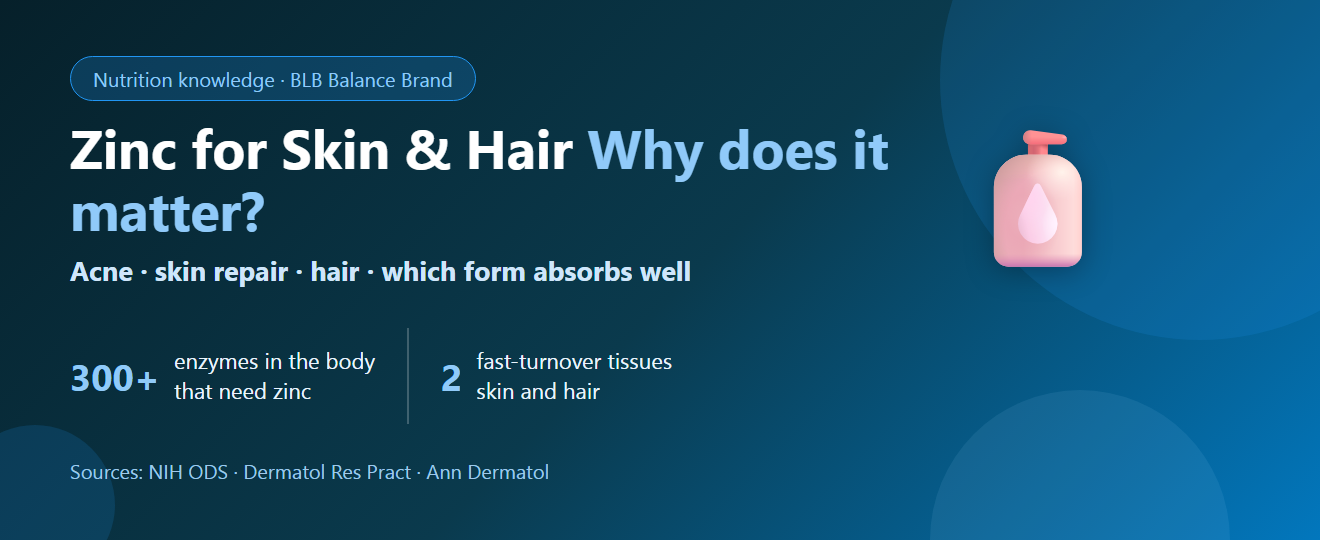 Nutrition knowledge · BLB Balance Brand

Zinc for Skin & Hair Why does it matter?

Acne · skin repair · hair · which form absorbs well

300+ enzymes in the body that need zinc

2 fast-turnover tissues skin and hair

Sources: NIH ODS · Dermatol Res Pract · Ann Dermatol